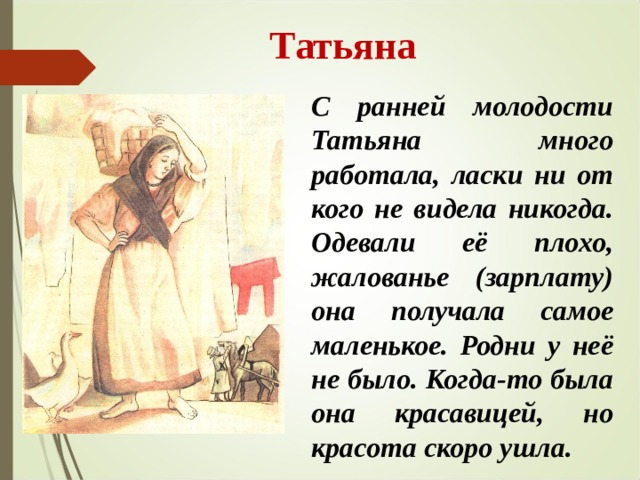 Татьяна

С ранней молодости Татьяна много работала, ласки ни от кого не видела никогда. Одевали её плохо, жалованье (зарплату) она получала самое маленькое. Родни у неё не было. Когда-то была она красавицей, но красота скоро ушла.